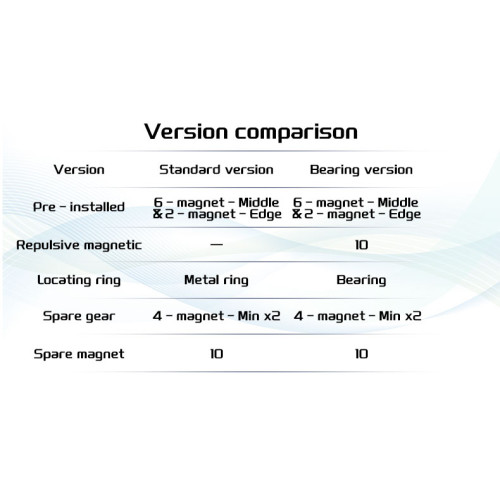 Version comparison

| Version | Standard version | Bearing version |
|---|---|---|
| Pre - installed | 6 - magnet - Middle & 2 - magnet - Edge | 6 - magnet - Middle & 2 - magnet - Edge |
| Repulsive magnetic | — | 10 |
| Locating ring | Metal ring | Bearing |
| Spare gear | 4 - magnet - Min x2 | 4 - magnet - Min x2 |
| Spare magnet | 10 | 10 |